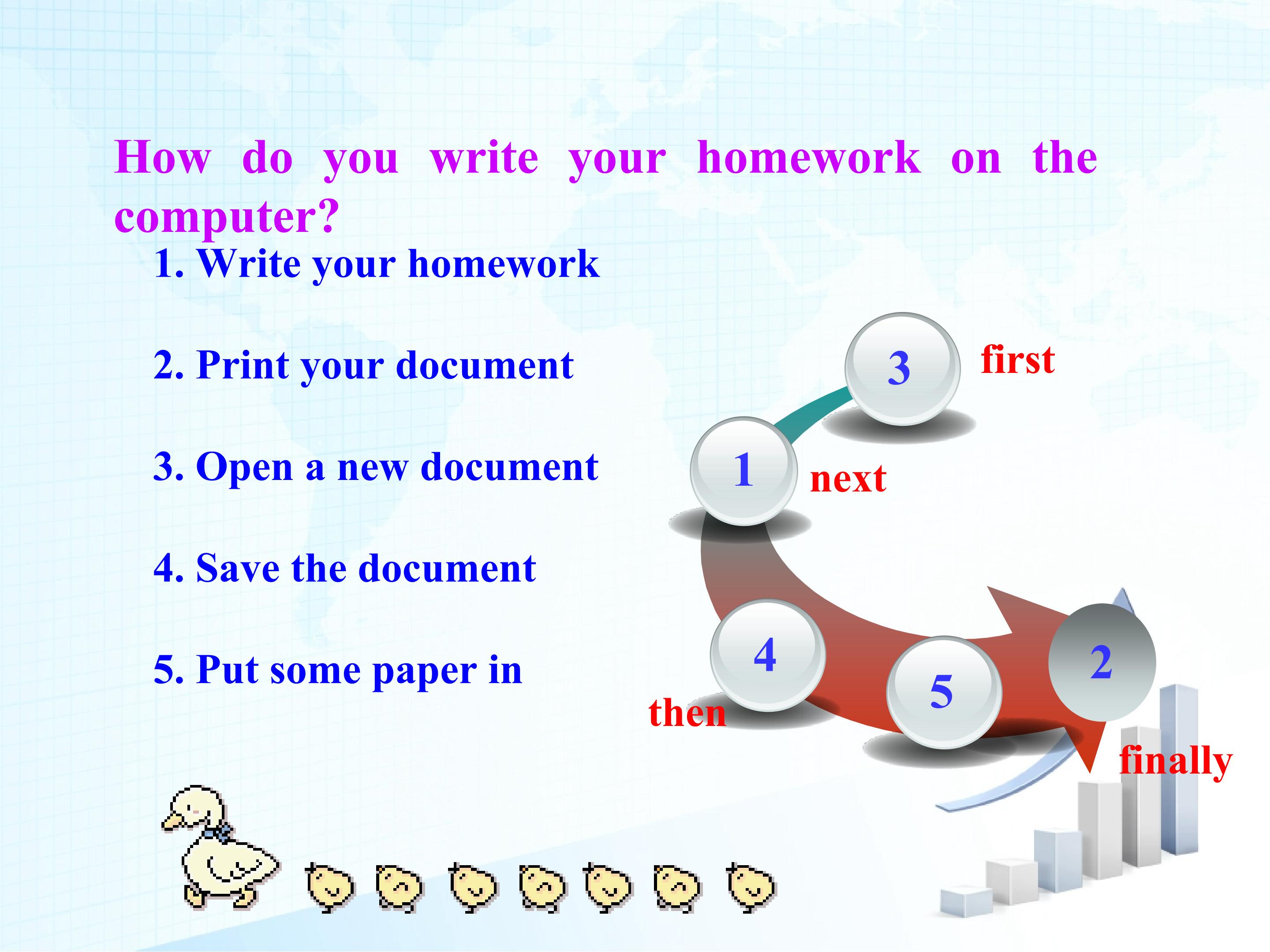 How do you write your homework on the computer?

1. Write your homework

2. Print your document

3. Open a new document

4. Save the document

5. Put some paper in

3

first

1

next

4

then

5

2

finally